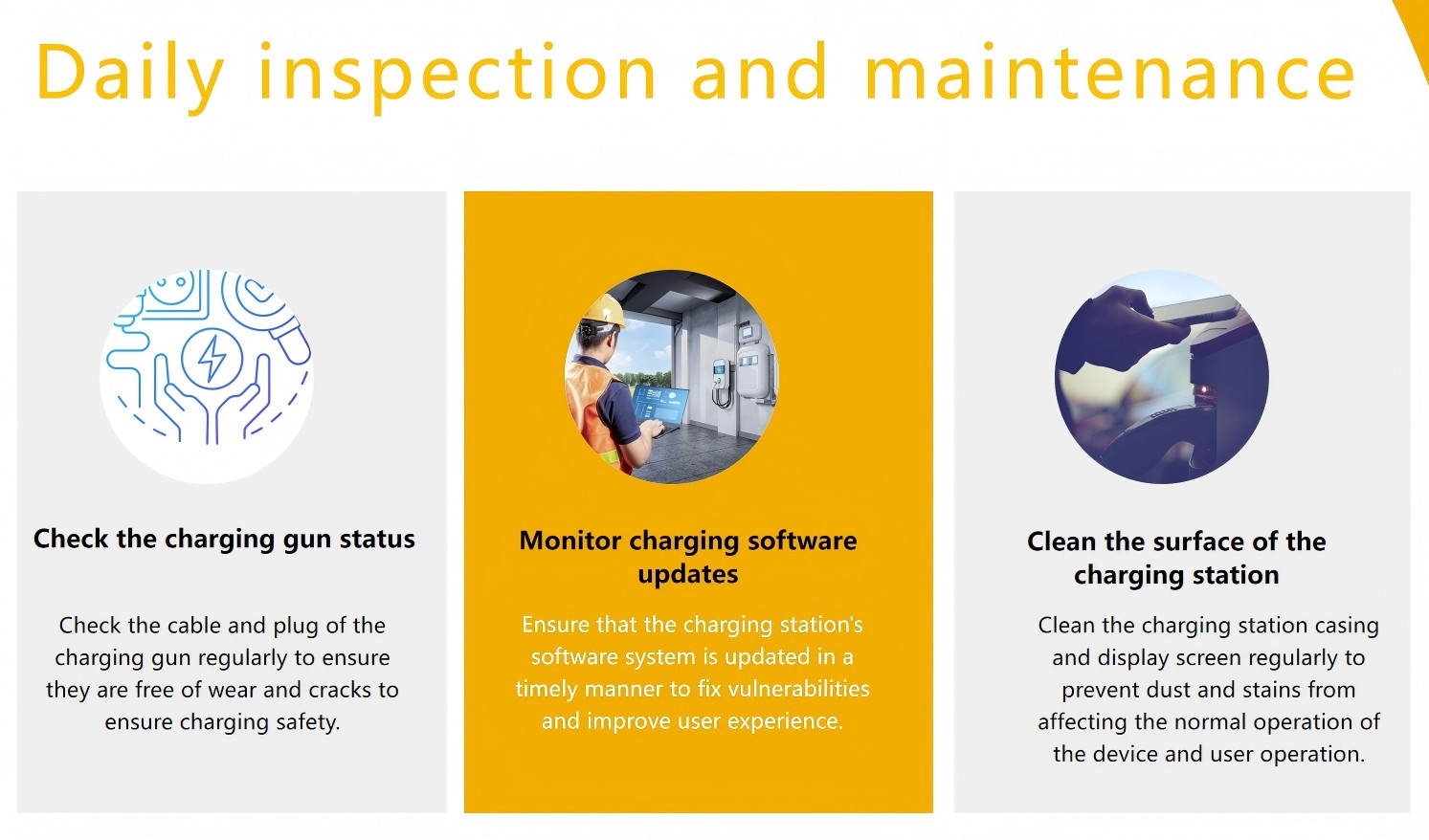 Daily inspection and maintenance

Check the charging gun status

Check the cable and plug of the charging gun regularly to ensure they are free of wear and cracks to ensure charging safety.

Monitor charging software updates

Ensure that the charging station's software system is updated in a timely manner to fix vulnerabilities and improve user experience.

Clean the surface of the charging station

Clean the charging station casing and display screen regularly to prevent dust and stains from affecting the normal operation of the device and user operation.